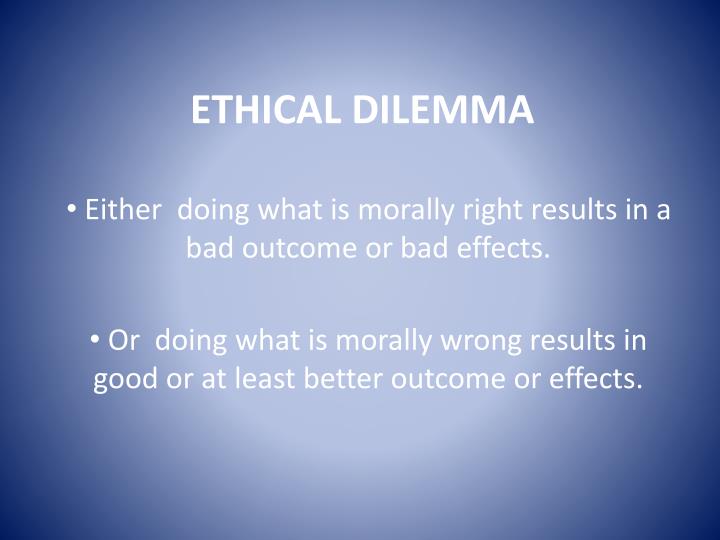 ETHICAL DILEMMA

• Either doing what is morally right results in a bad outcome or bad effects.

• Or doing what is morally wrong results in good or at least better outcome or effects.